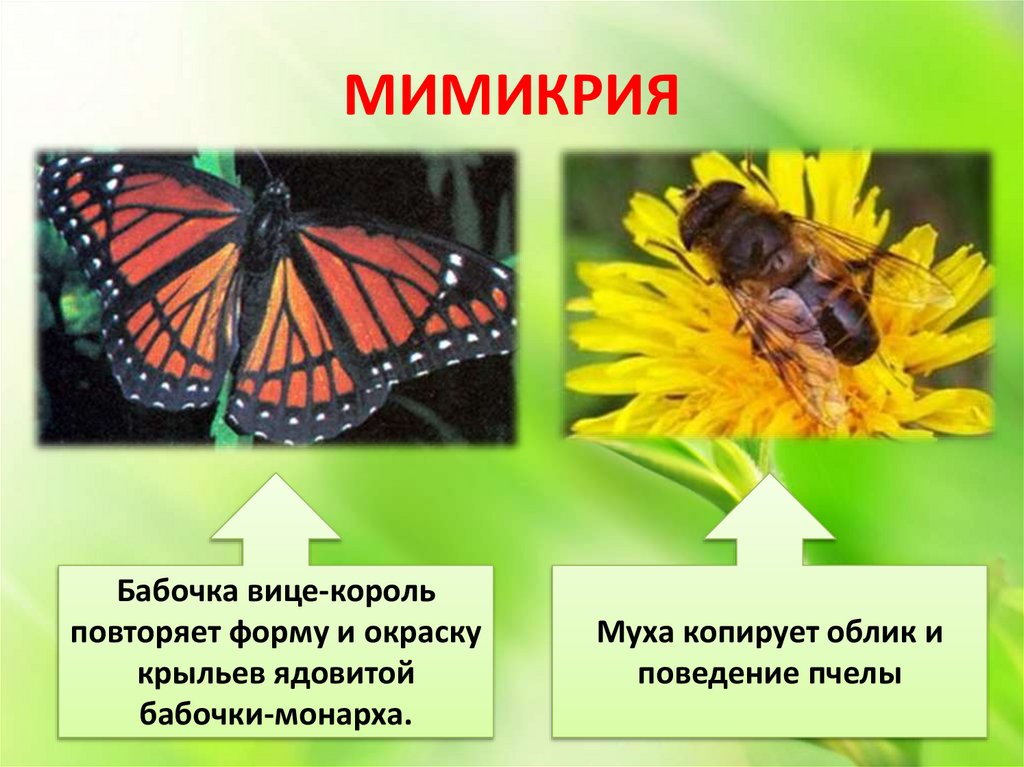 МИМИКРИЯ

Бабочка вице-король повторяет форму и окраску крыльев ядовитой бабочки-монарха.

Муха копирует облик и поведение пчелы